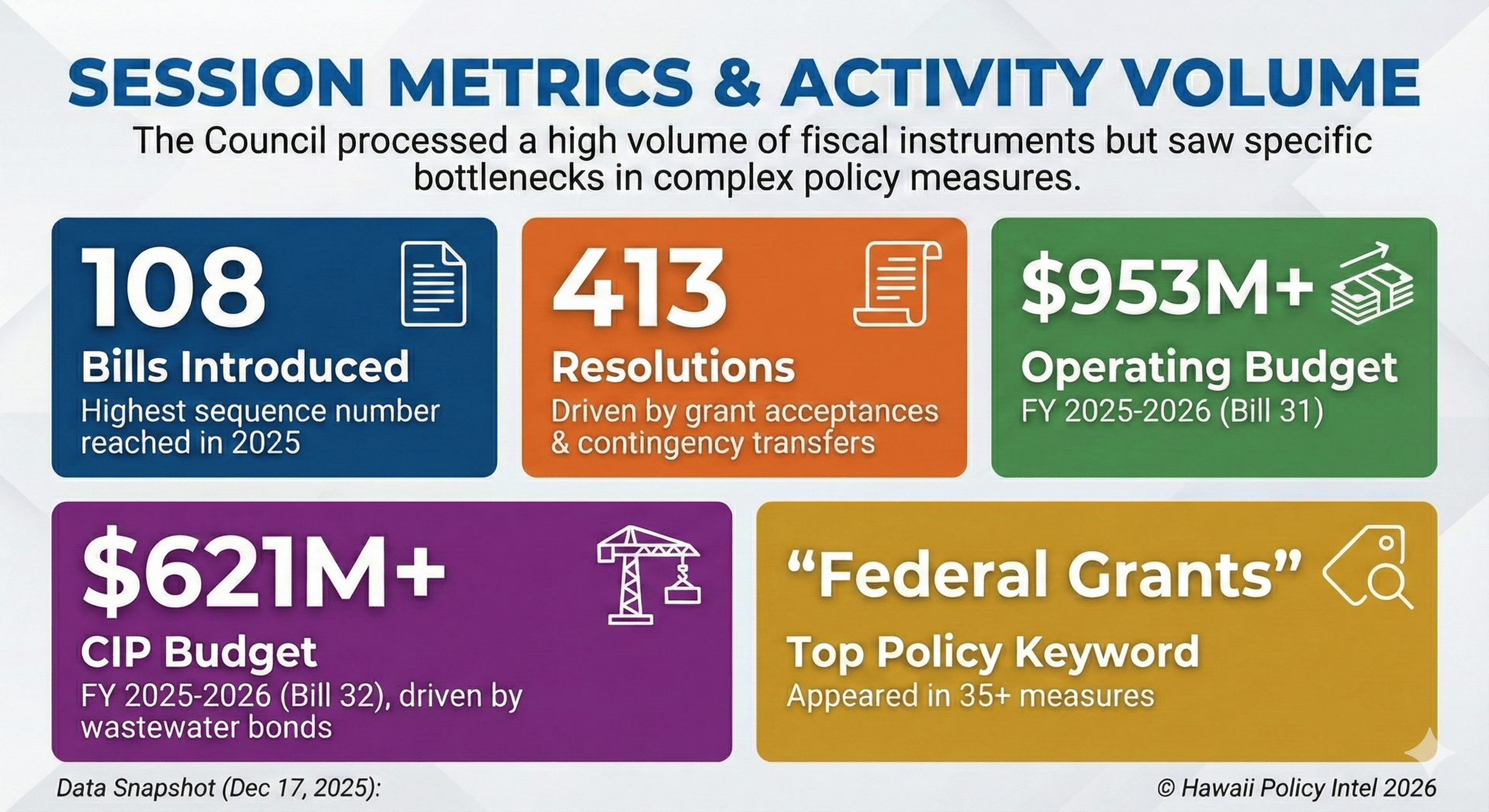 SESSION METRICS & ACTIVITY VOLUME

The Council processed a high volume of fiscal instruments but saw specific bottlenecks in complex policy measures.

108
Bills Introduced
Highest sequence number reached in 2025

413
Resolutions
Driven by grant acceptances & contingency transfers

$953M+
Operating Budget
FY 2025-2026 (Bill 31)

$621M+
CIP Budget
FY 2025-2026 (Bill 32), driven by wastewater bonds

“Federal Grants”
Top Policy Keyword
Appeared in 35+ measures

Data Snapshot (Dec 17, 2025):

© Hawaii Policy Intel 2026